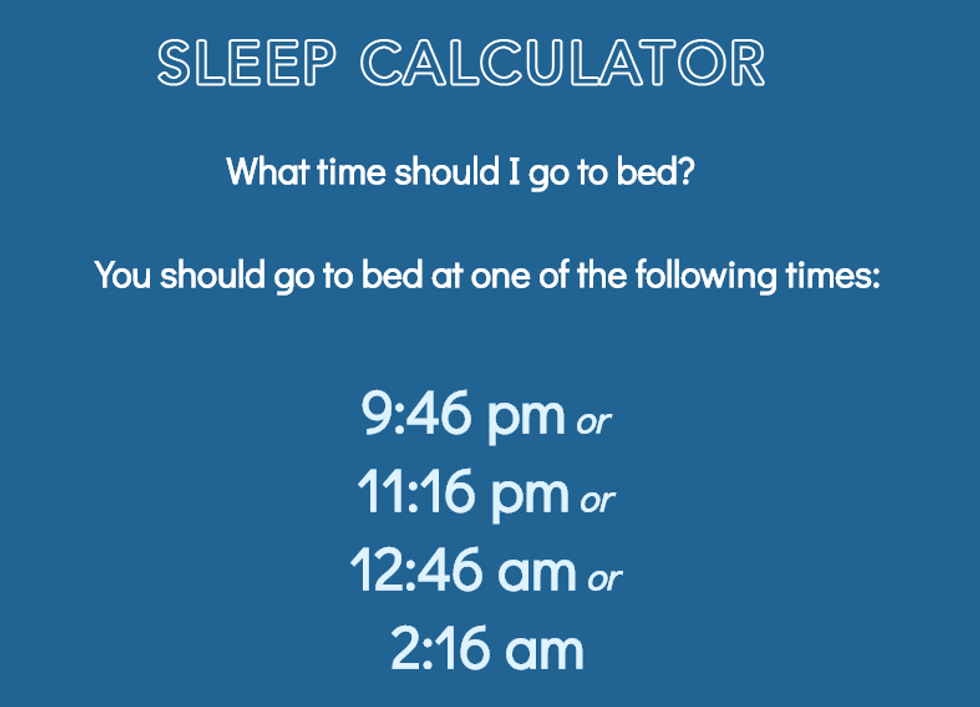 SLEEP CALCULATOR

What time should I go to bed?

You should go to bed at one of the following times:

9:46 pm or
11:16 pm or
12:46 am or
2:16 am